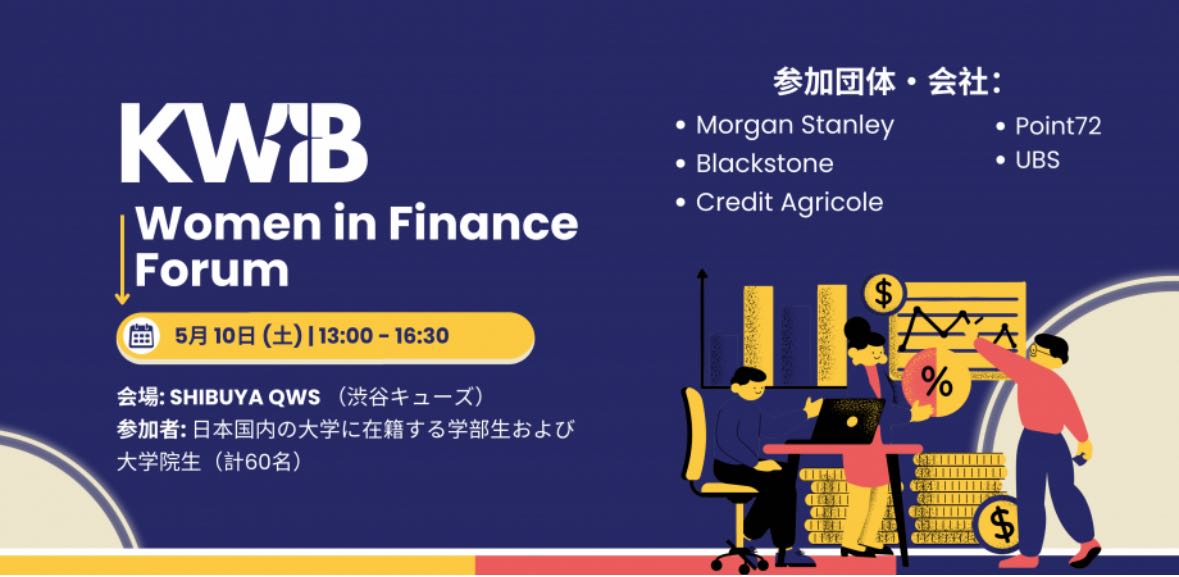 KWIB

Women in Finance Forum

5月 10日 (土) | 13:00 - 16:30

会場: SHIBUYA QWS （渋谷キューズ）
参加者: 日本国内の大学に在籍する学部生および大学院生（計60名）

参加団体・会社:
• Morgan Stanley
• Blackstone
• Credit Agricole
• Point72
• UBS

$
%
$